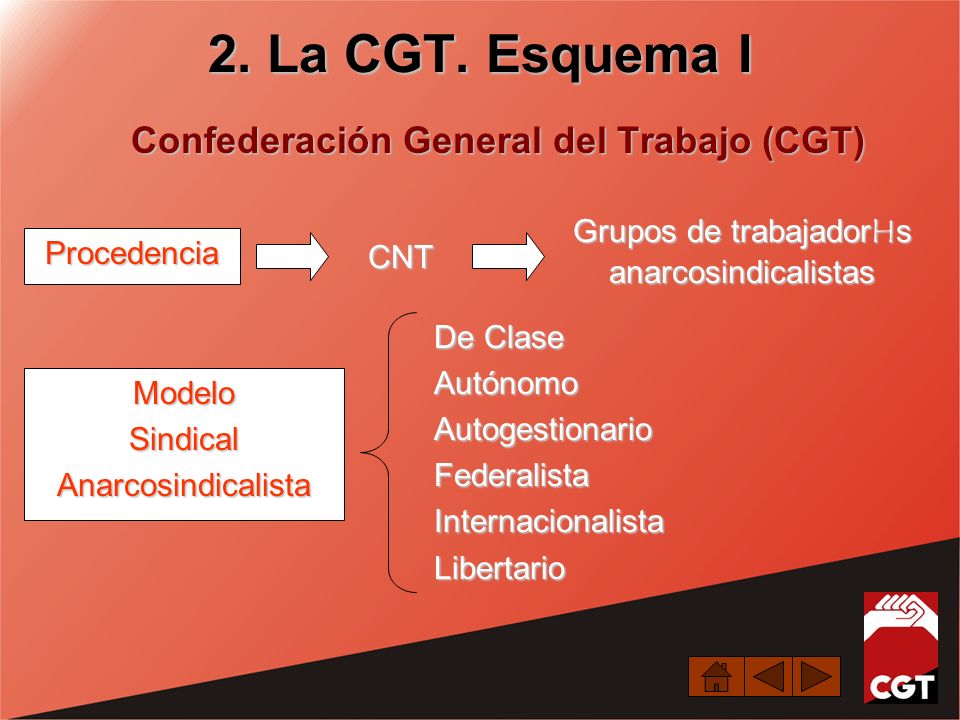 2. La CGT. Esquema I

Confederación General del Trabajo (CGT)

Procedencia

CNT

Grupos de trabajadorHs anarcosindicalistas

Modelo Sindical Anarcosindicalista

De Clase
Autónomo
Autogestionario
Federalista
Internacionalista
Libertario

CGT